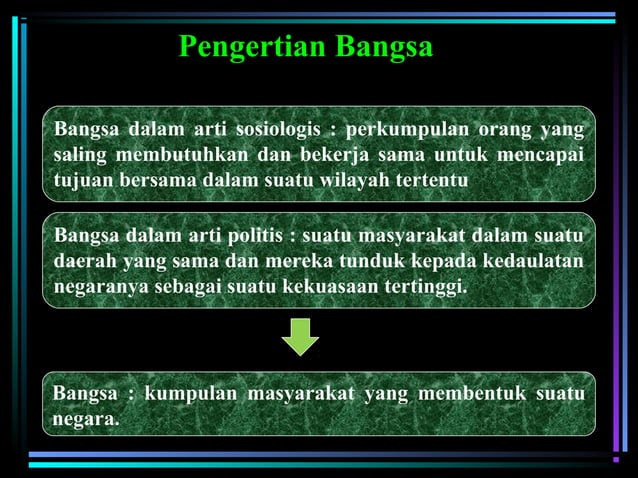 Pengertian Bangsa

Bangsa dalam arti sosiologis : perkumpulan orang yang saling membutuhkan dan bekerja sama untuk mencapai tujuan bersama dalam suatu wilayah tertentu

Bangsa dalam arti politis : suatu masyarakat dalam suatu daerah yang sama dan mereka tunduk kepada kedaulatan negaranya sebagai suatu kekuasaan tertinggi.

Bangsa : kumpulan masyarakat yang membentuk suatu negara.